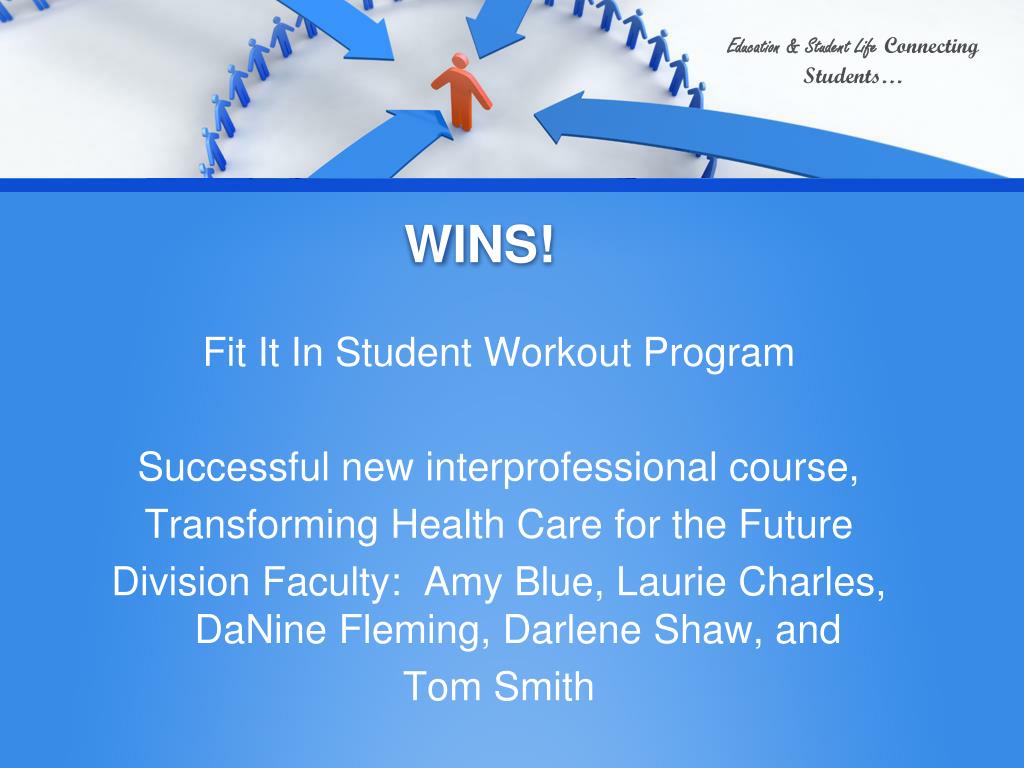 Education & Student Life Connecting Students…

WINS!

Fit It In Student Workout Program

Successful new interprofessional course,

Transforming Health Care for the Future

Division Faculty: Amy Blue, Laurie Charles, DaNine Fleming, Darlene Shaw, and

Tom Smith